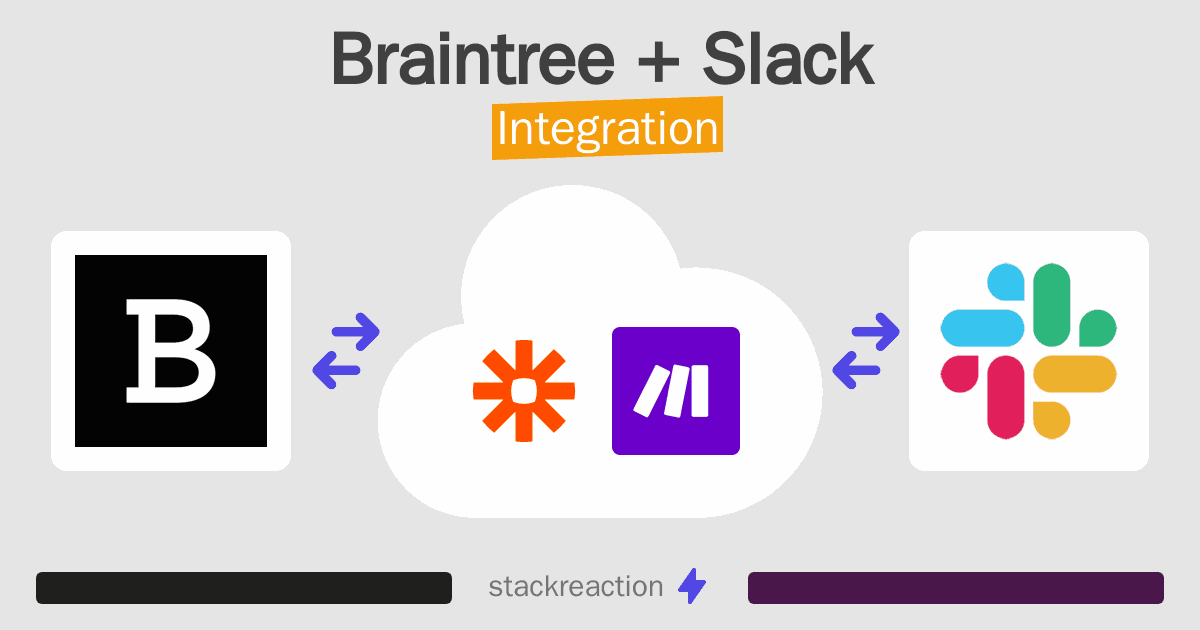 Braintree + Slack
Integration

B

stackreaction